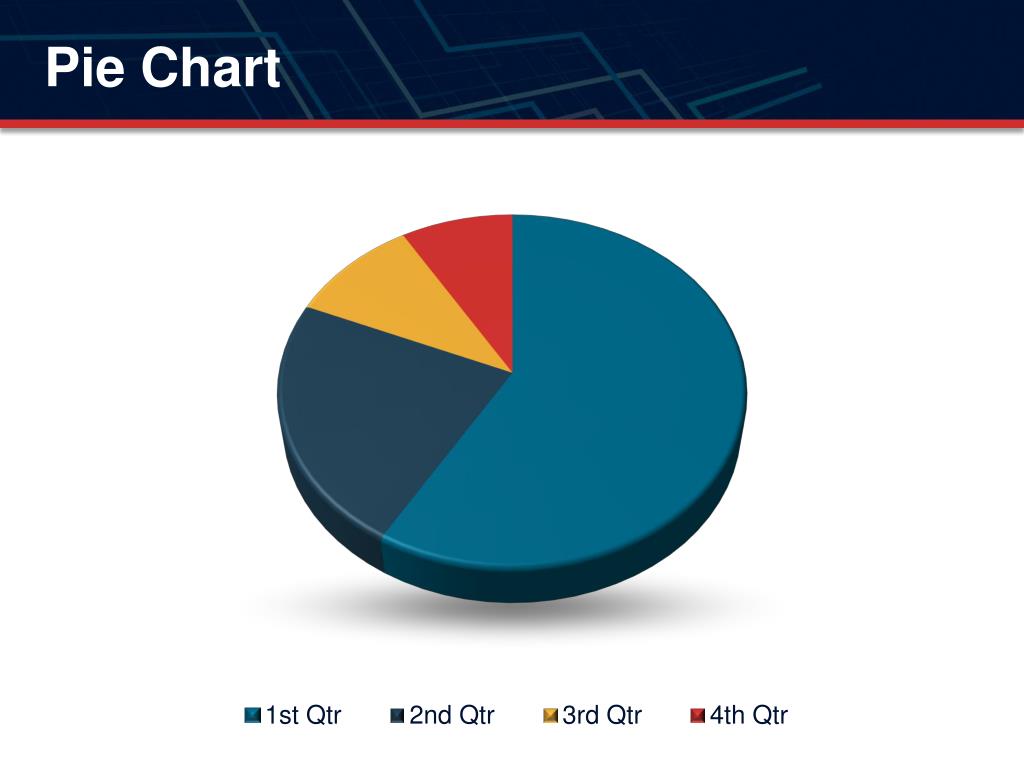 Pie Chart

1st Qtr 2nd Qtr 3rd Qtr 4th Qtr